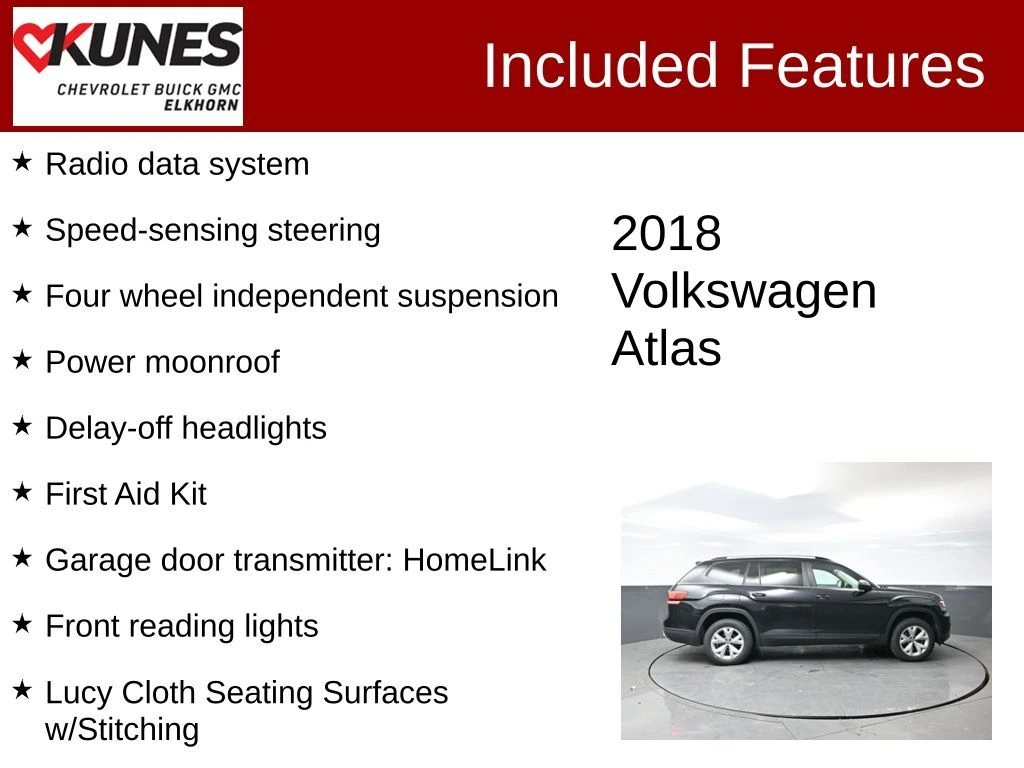 KUNES
CHEVROLET BUICK GMC
ELKHORN

Included Features

★ Radio data system

★ Speed-sensing steering

★ Four wheel independent suspension

★ Power moonroof

★ Delay-off headlights

★ First Aid Kit

★ Garage door transmitter: HomeLink

★ Front reading lights

★ Lucy Cloth Seating Surfaces w/Stitching

2018 Volkswagen Atlas